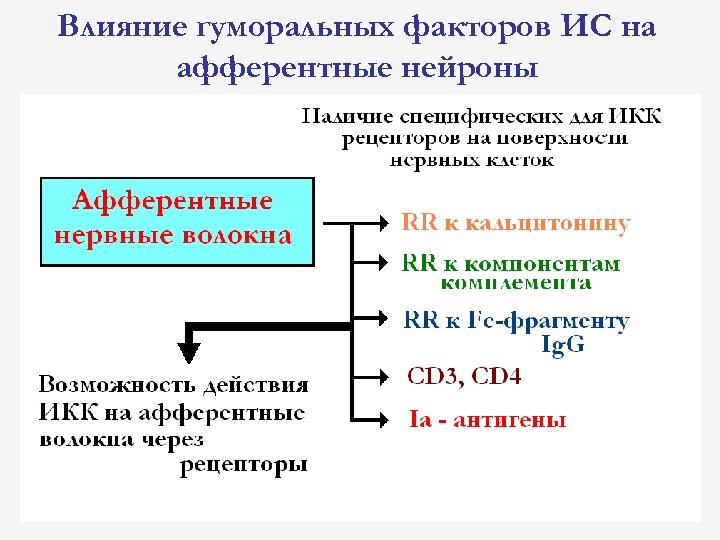 Влияние гуморальных факторов ИС на афферентные нейроны

Наличие специфических для ИКК рецепторов на поверхности нервных клеток

Афферентные нервные волокна

RR к кальцитонину

RR к компонентам комплемента

RR к Fc-фрагменту IgG

CD3, CD4

Ia - антигены

Возможность действия ИКК на афферентные волокна через рецепторы